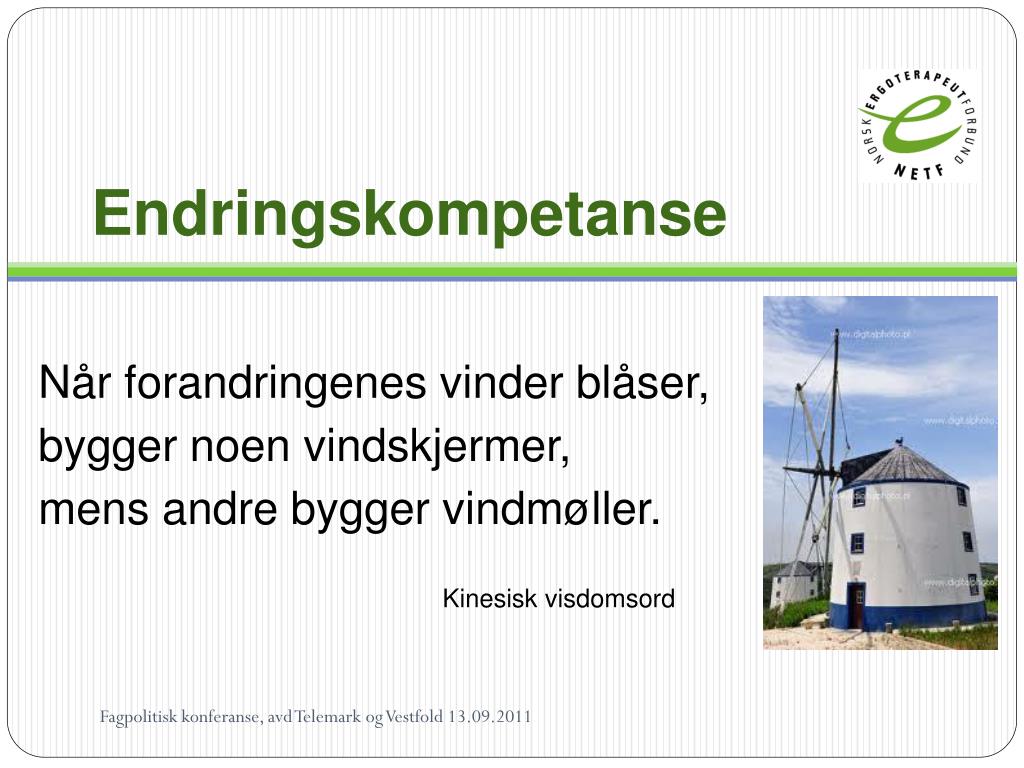 NORSK ERGOTERAPEUTFORBUND
NETF

Endringskompetanse

Når forandringenes vinder blåser,
bygger noen vindskjermer,
mens andre bygger vindmøller.

Kinesisk visdomsord

www.digitalphoto.pl
www.digitalphoto.pl
www.digitalphoto.pl
www.digitalphoto.pl

Fagpolitisk konferanse, avd Telemark og Vestfold 13.09.2011